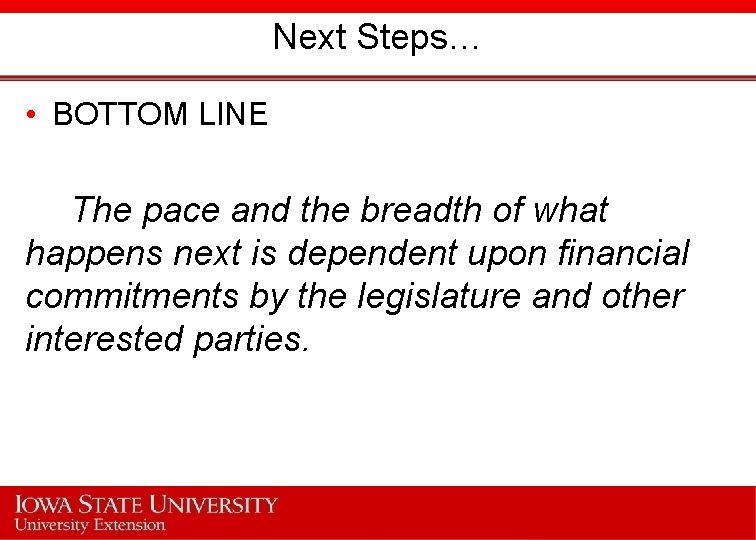 Next Steps…

• BOTTOM LINE

The pace and the breadth of what happens next is dependent upon financial commitments by the legislature and other interested parties.

IOWA STATE UNIVERSITY
University Extension